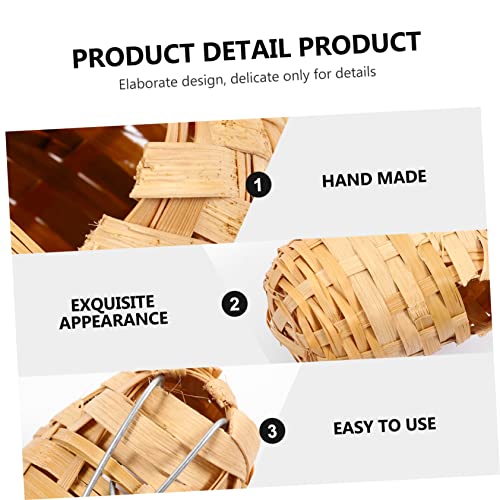 PRODUCT DETAIL PRODUCT

Elaborate design, delicate only for details

1

HAND MADE

EXQUISITE APPEARANCE

2

3

EASY TO USE